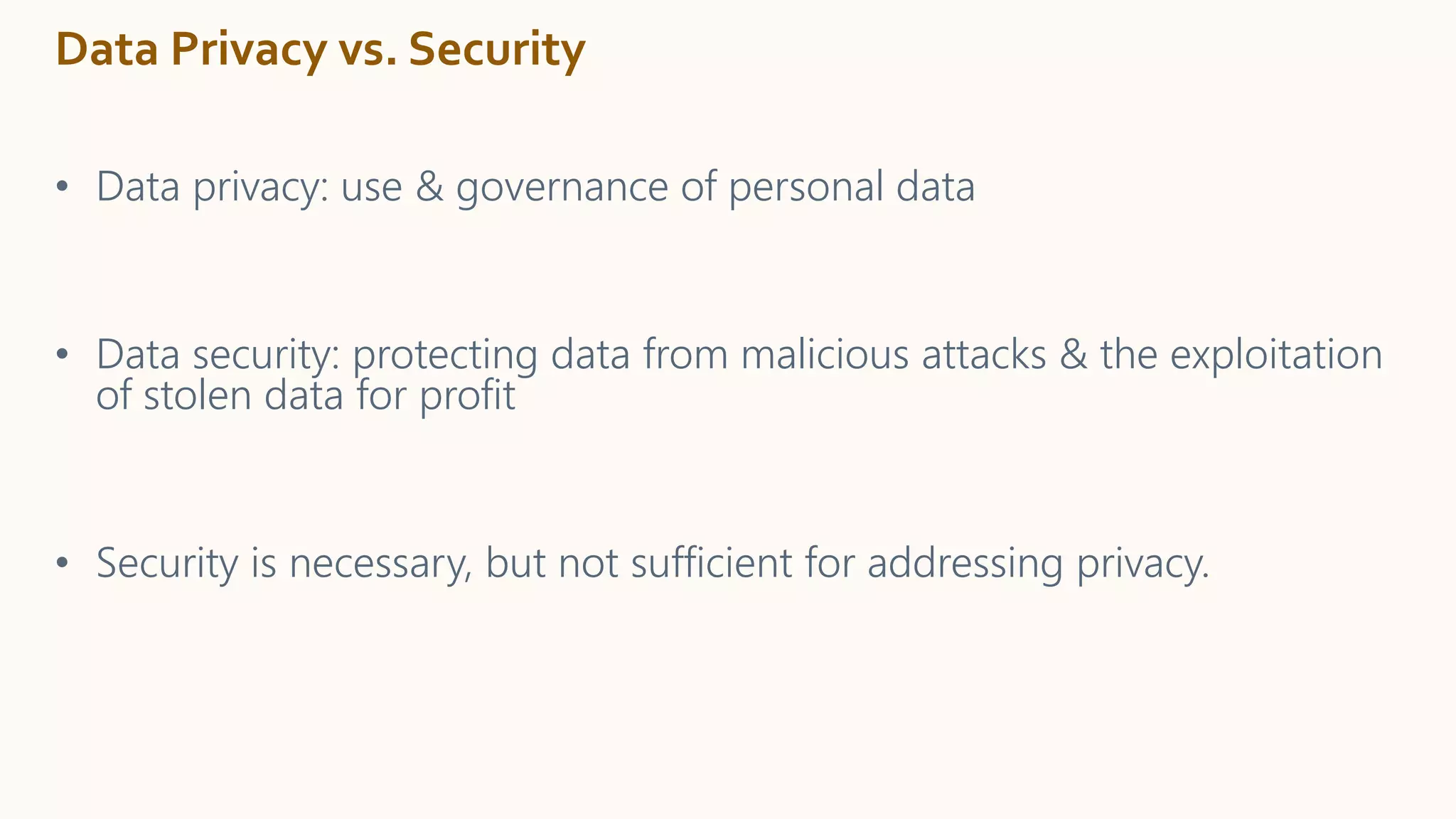 Data Privacy vs. Security

• Data privacy: use & governance of personal data

• Data security: protecting data from malicious attacks & the exploitation of stolen data for profit

• Security is necessary, but not sufficient for addressing privacy.